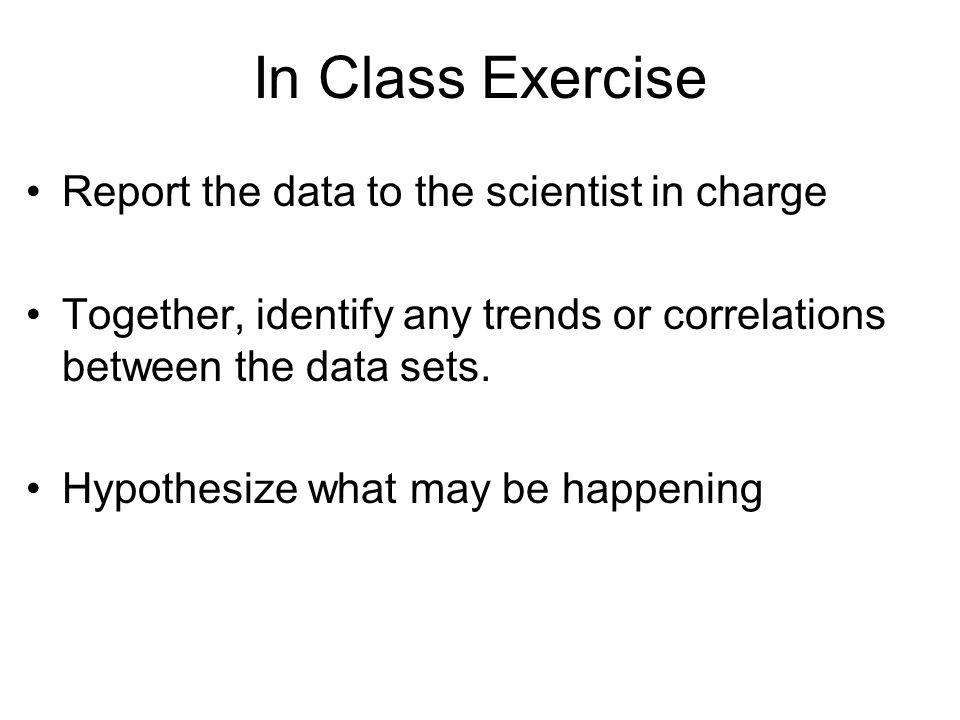 In Class Exercise

• Report the data to the scientist in charge

• Together, identify any trends or correlations between the data sets.

• Hypothesize what may be happening